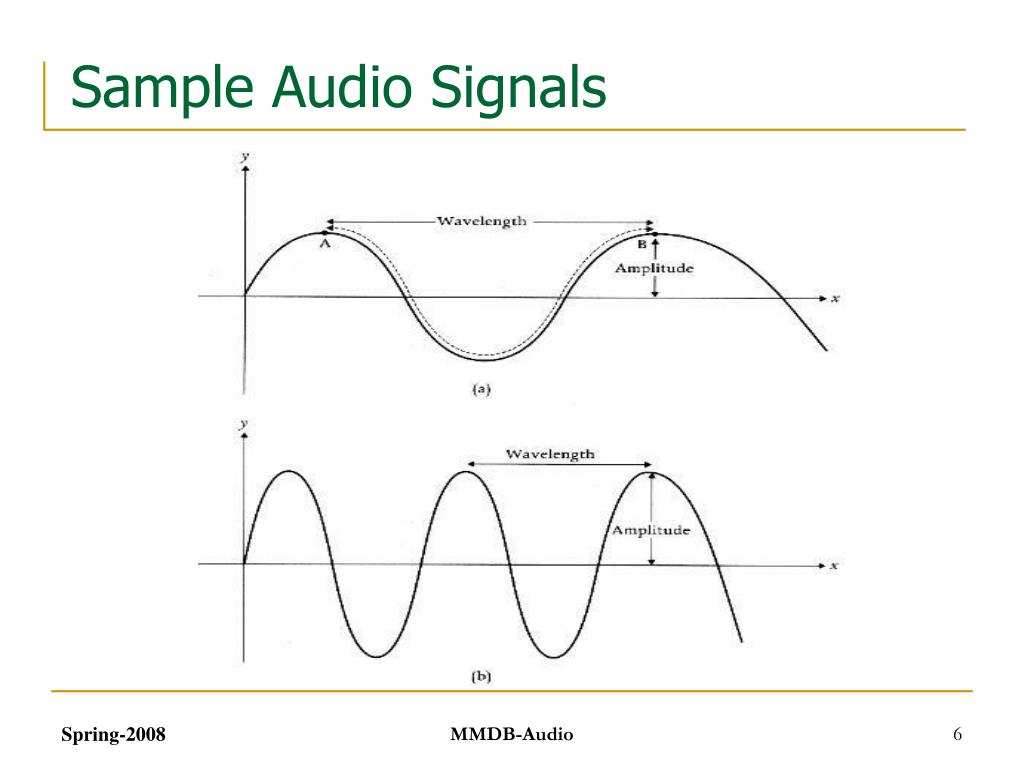 Sample Audio Signals

y

Wavelength

A

B

Amplitude

x

(a)

y

Wavelength

Amplitude

x

(b)

Spring-2008

MMDB-Audio

6